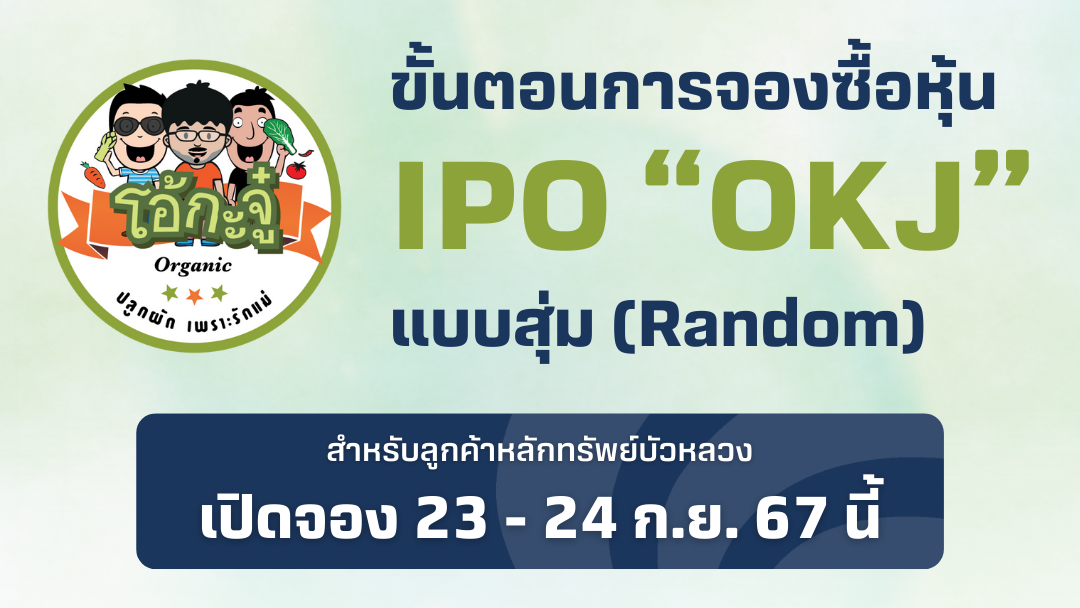 โอ้กะจู๋
Organic
ปลูกผัก เพราะรักแม่

ขั้นตอนการจองซื้อหุ้น
IPO “OKJ”
แบบสุ่ม (Random)

สำหรับลูกค้าหลักทรัพย์บัวหลวง
เปิดจอง 23 - 24 ก.ย. 67 นี้